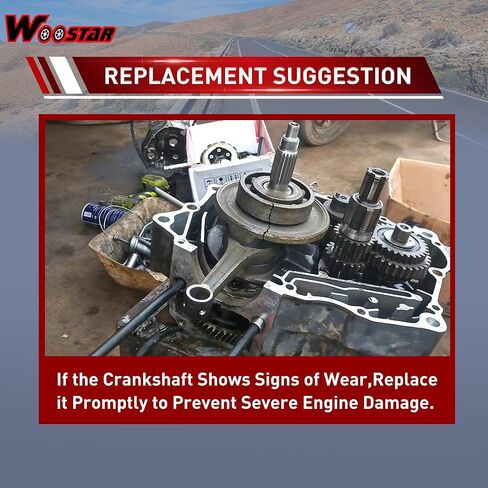 WOOSTAR

REPLACEMENT SUGGESTION

If the Crankshaft Shows Signs of Wear,Replace it Promptly to Prevent Severe Engine Damage.